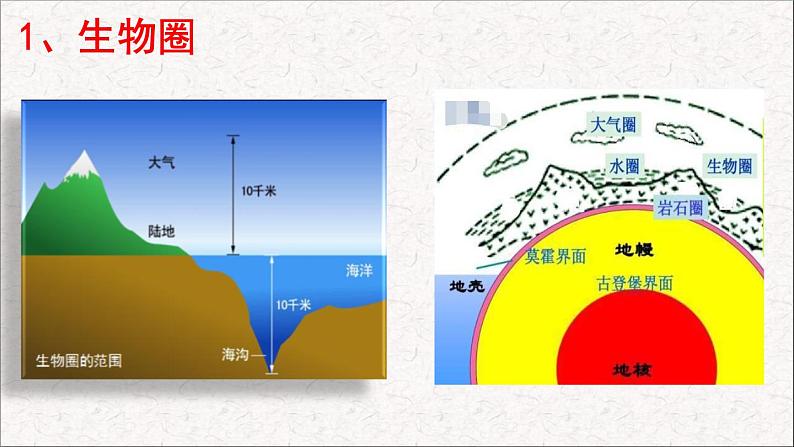 1、生物圈

大气
10千米
陆地
海洋
10千米
海沟
生物圈的范围

大气圈
水圈
生物圈
岩石圈
莫霍界面
地幔
地壳
古登堡界面
地核